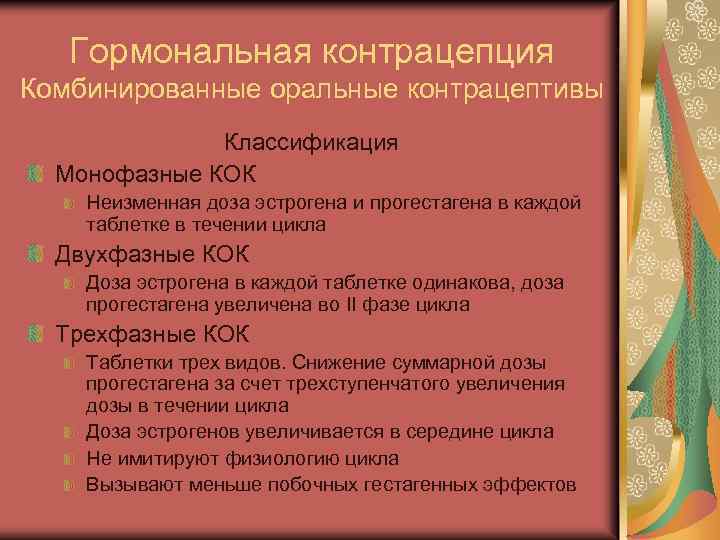 Гормональная контрацепция
Комбинированные оральные контрацептивы

Классификация

Монофазные КОК

Неизменная доза эстрогена и прогестагена в каждой таблетке в течении цикла

Двухфазные КОК

Доза эстрогена в каждой таблетке одинакова, доза прогестагена увеличена во II фазе цикла

Трехфазные КОК

Таблетки трех видов. Снижение суммарной дозы прогестагена за счет трехступенчатого увеличения дозы в течении цикла

Доза эстрогенов увеличивается в середине цикла

Не имитируют физиологию цикла

Вызывают меньше побочных гестагенных эффектов